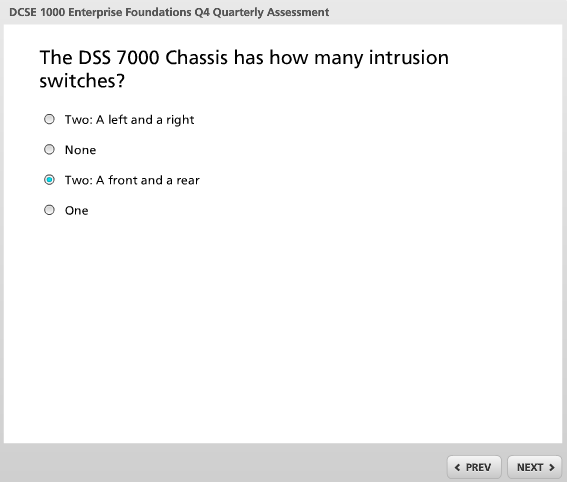 DCSE 1000 Enterprise Foundations Q4 Quarterly Assessment

The DSS 7000 Chassis has how many intrusion switches?

Two: A left and a right

None

Two: A front and a rear

One

PREV

NEXT